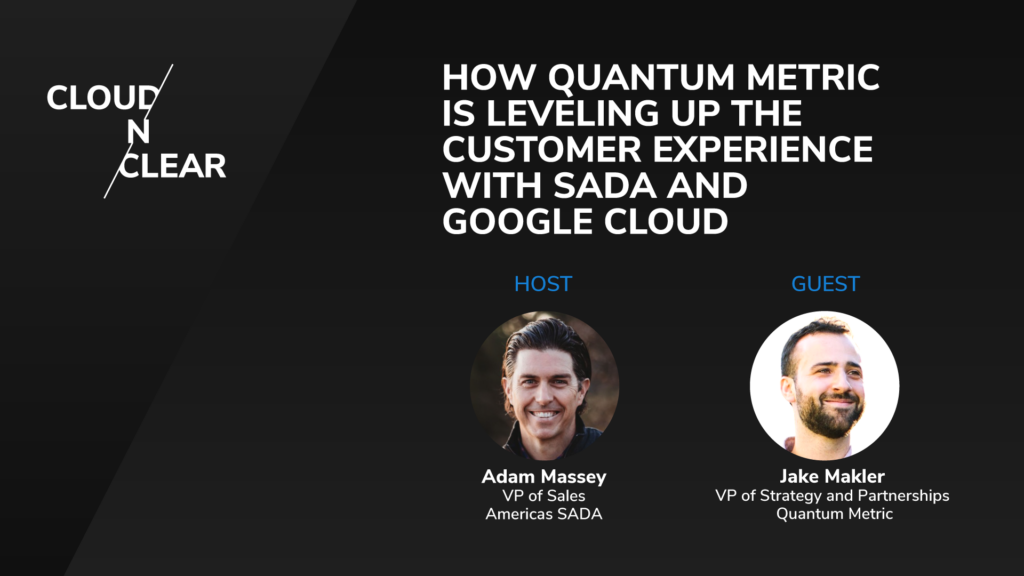 CLOUD
N
CLEAR

HOW QUANTUM METRIC IS LEVELING UP THE CUSTOMER EXPERIENCE WITH SADA AND GOOGLE CLOUD

HOST

Adam Massey
VP of Sales
Americas SADA

GUEST

Jake Makler
VP of Strategy and Partnerships
Quantum Metric